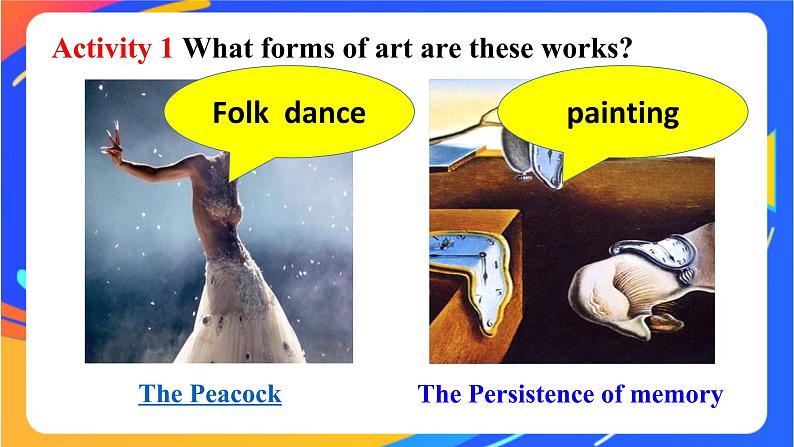 Activity 1 What forms of art are these works?

Folk dance

painting

The Peacock

The Persistence of memory